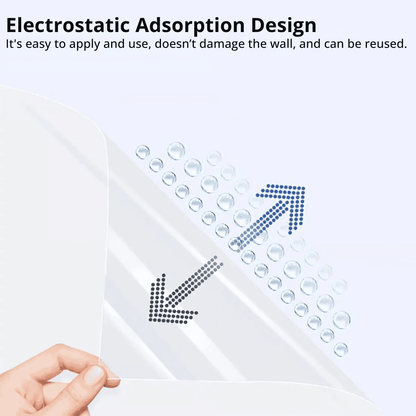 Electrostatic Adsorption Design
It's easy to apply and use, doesn't damage the wall, and can be reused.